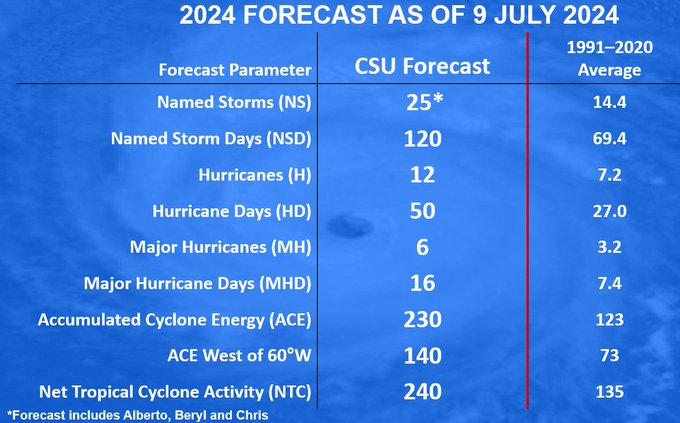 2024 FORECAST AS OF 9 JULY 2024

| Forecast Parameter | CSU Forecast | 1991–2020 Average |
|---|---|---|
| Named Storms (NS) | 25* | 14.4 |
| Named Storm Days (NSD) | 120 | 69.4 |
| Hurricanes (H) | 12 | 7.2 |
| Hurricane Days (HD) | 50 | 27.0 |
| Major Hurricanes (MH) | 6 | 3.2 |
| Major Hurricane Days (MHD) | 16 | 7.4 |
| Accumulated Cyclone Energy (ACE) | 230 | 123 |
| ACE West of 60°W | 140 | 73 |
| Net Tropical Cyclone Activity (NTC) | 240 | 135 |

*Forecast includes Alberto, Beryl and Chris